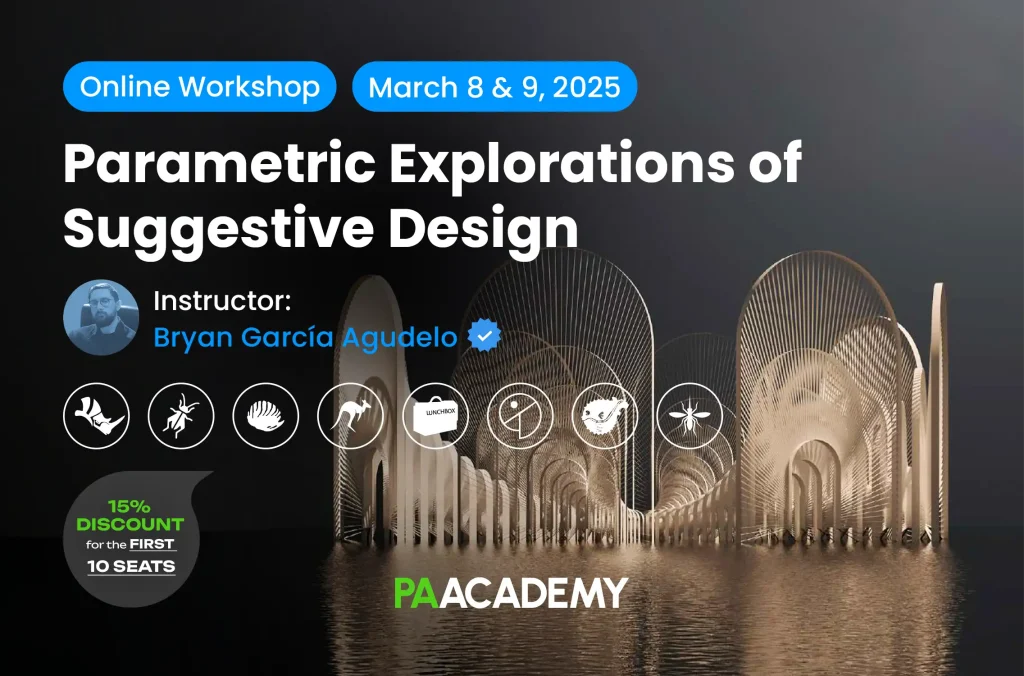 Online Workshop
March 8 & 9, 2025

Parametric Explorations of Suggestive Design

Instructor:
Bryan García Agudelo

LUNCHBOX

15% DISCOUNT for the FIRST 10 SEATS

PAACADEMY